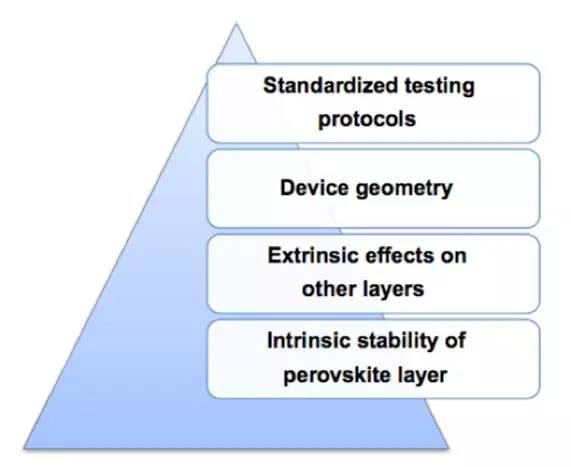 Standardized testing protocols

Device geometry

Extrinsic effects on other layers

Intrinsic stability of perovskite layer